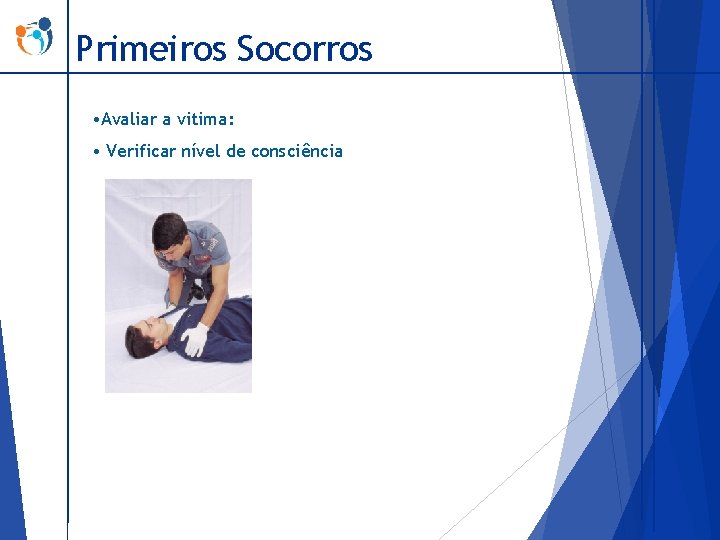 Primeiros Socorros

•Avaliar a vitima:

• Verificar nível de consciência